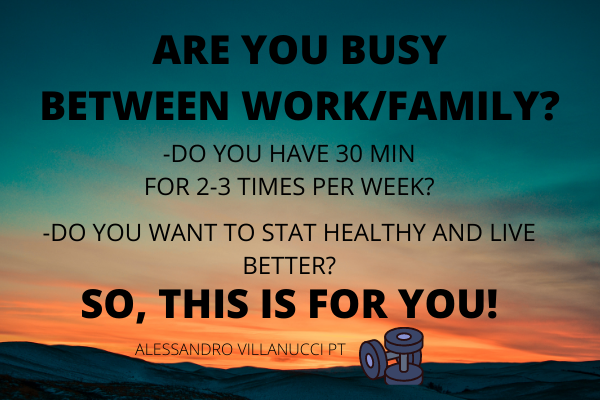 ARE YOU BUSY BETWEEN WORK/FAMILY?

-DO YOU HAVE 30 MIN FOR 2-3 TIMES PER WEEK?

-DO YOU WANT TO STAT HEALTHY AND LIVE BETTER?

SO, THIS IS FOR YOU!

ALESSANDRO VILLANUCCI PT